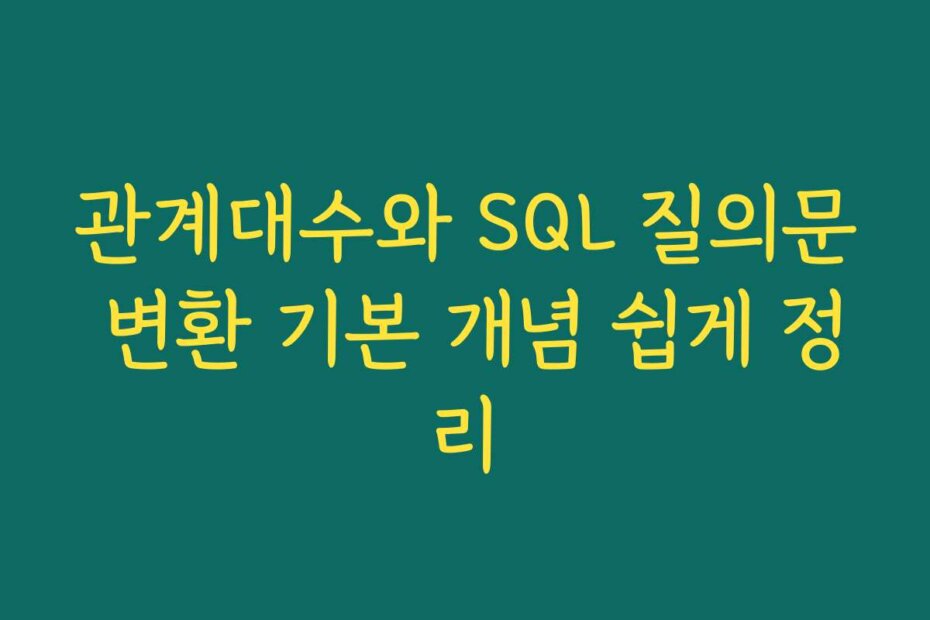 관계대수와 SQL 질의문 변환 기본 개념 쉽게 정리